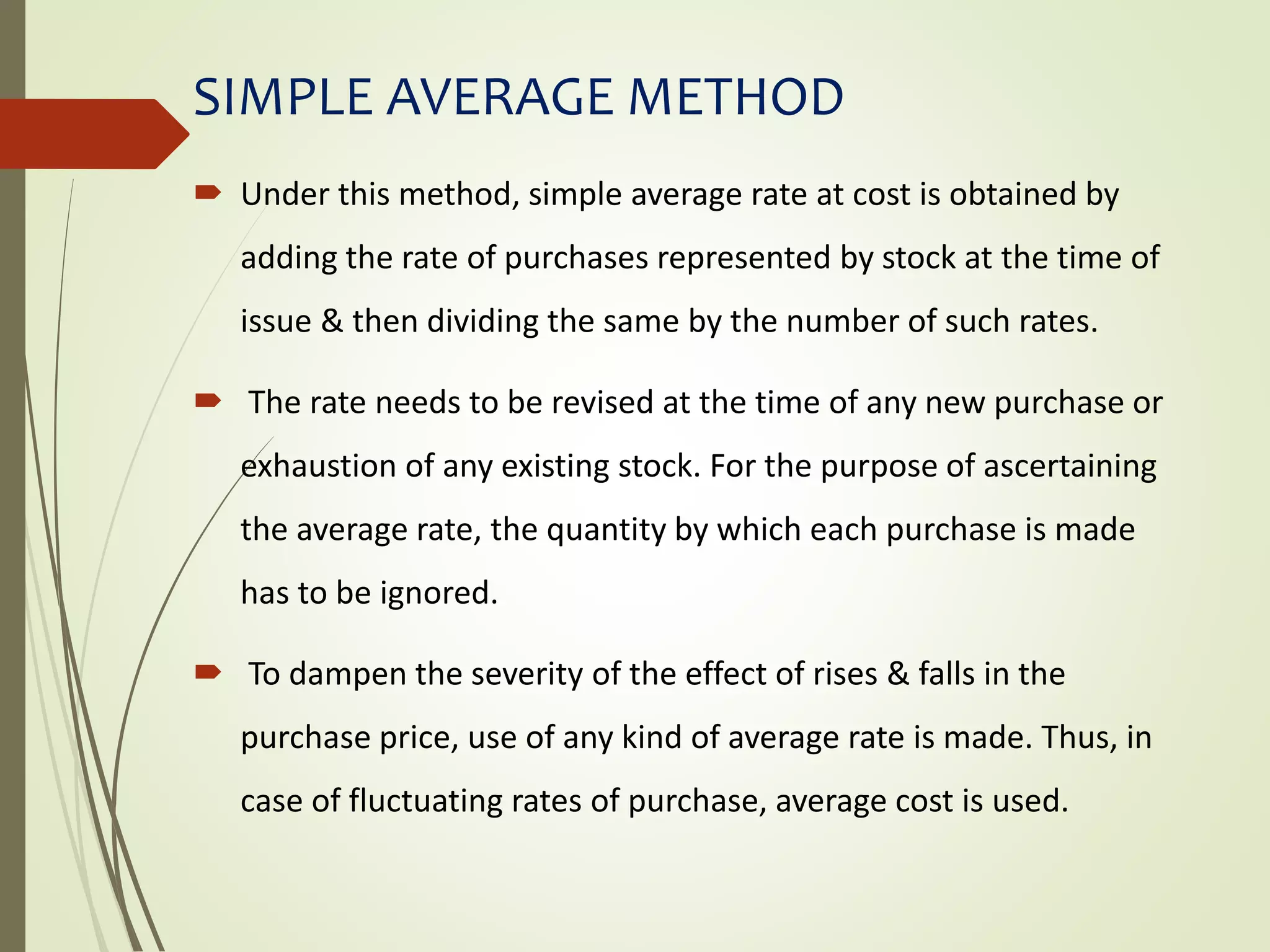 SIMPLE AVERAGE METHOD

Under this method, simple average rate at cost is obtained by adding the rate of purchases represented by stock at the time of issue & then dividing the same by the number of such rates.

The rate needs to be revised at the time of any new purchase or exhaustion of any existing stock. For the purpose of ascertaining the average rate, the quantity by which each purchase is made has to be ignored.

To dampen the severity of the effect of rises & falls in the purchase price, use of any kind of average rate is made. Thus, in case of fluctuating rates of purchase, average cost is used.